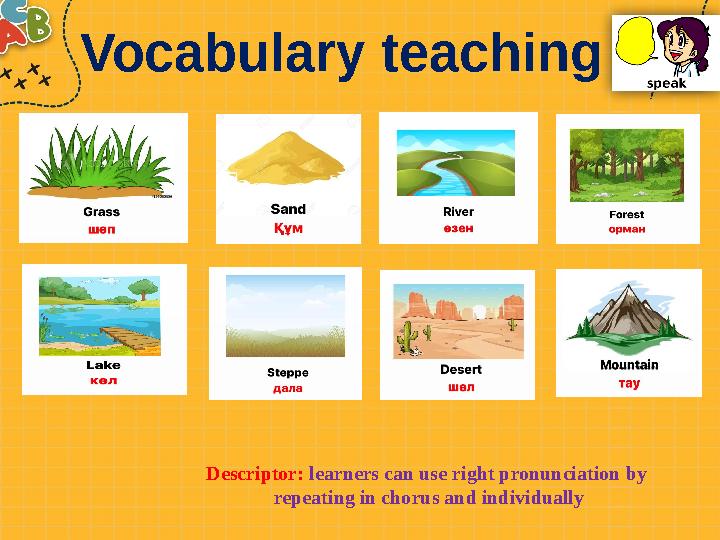 Vocabulary teaching

speak

Grass
шөп

Sand
Құм

River
өзен

Forest
орман

Lake
көл

Steppe
дала

Desert
шөл

Mountain
тау

Descriptor: learners can use right pronunciation by repeating in chorus and individually